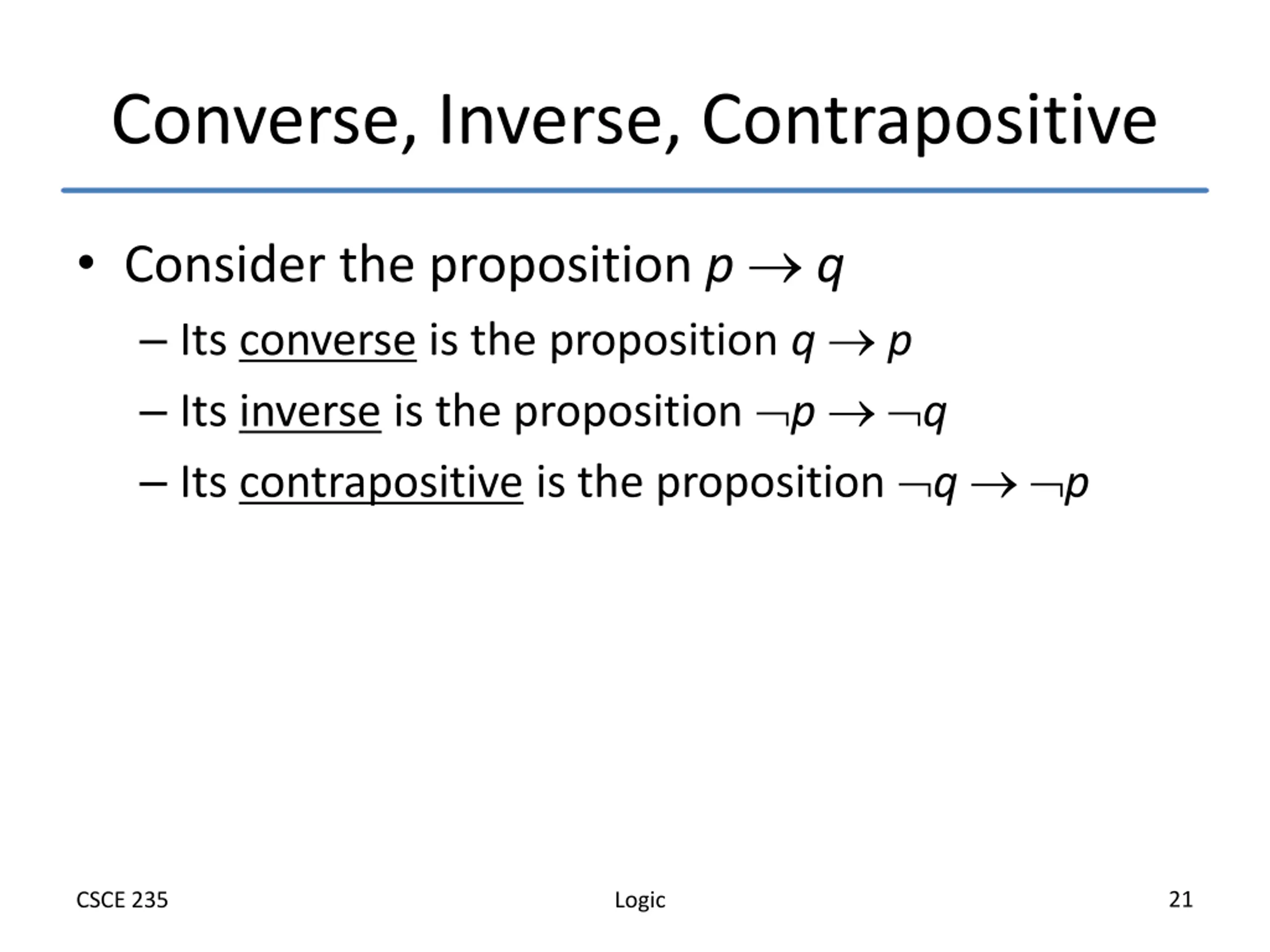 Converse, Inverse, Contrapositive

• Consider the proposition $p \rightarrow q$

– Its converse is the proposition $q \rightarrow p$

– Its inverse is the proposition $\neg p \rightarrow \neg q$

– Its contrapositive is the proposition $\neg q \rightarrow \neg p$

CSCE 235

Logic

21